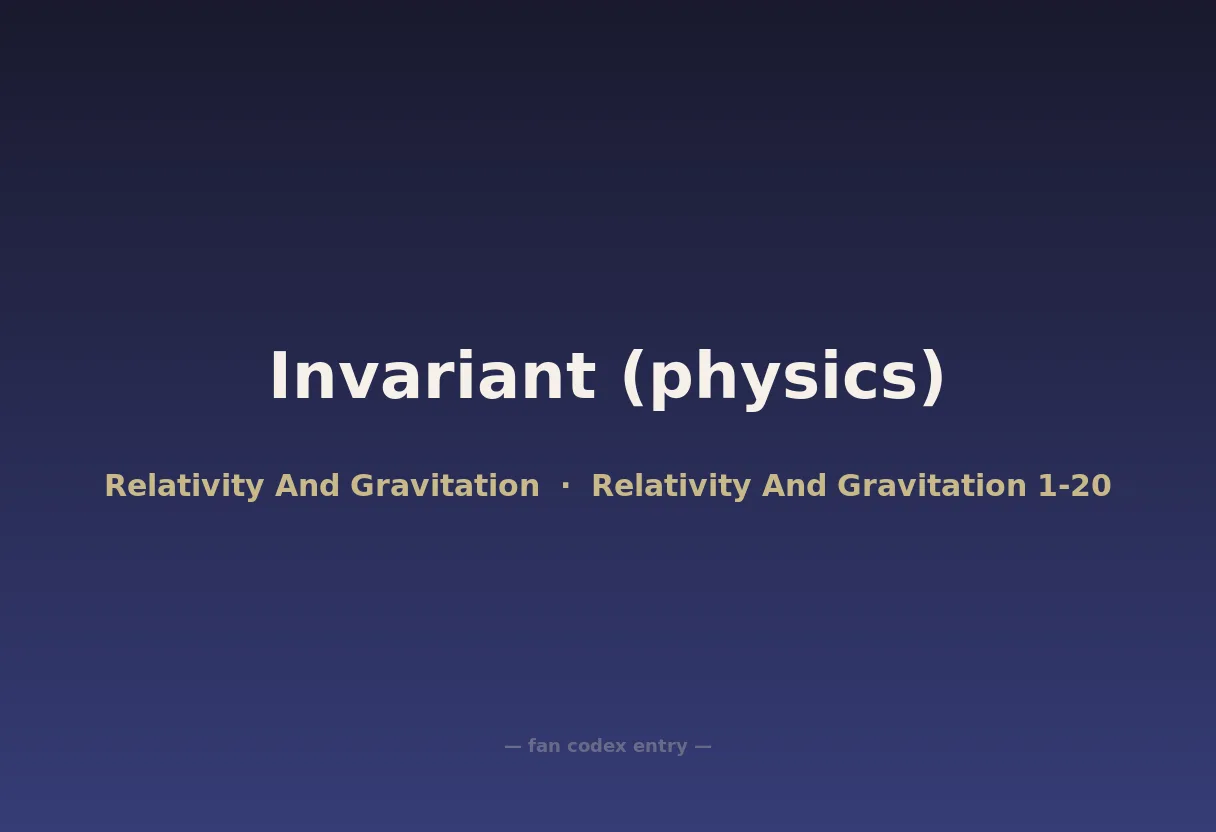 Invariant (physics)

Relativity And Gravitation · Relativity And Gravitation 1-20

— fan codex entry —